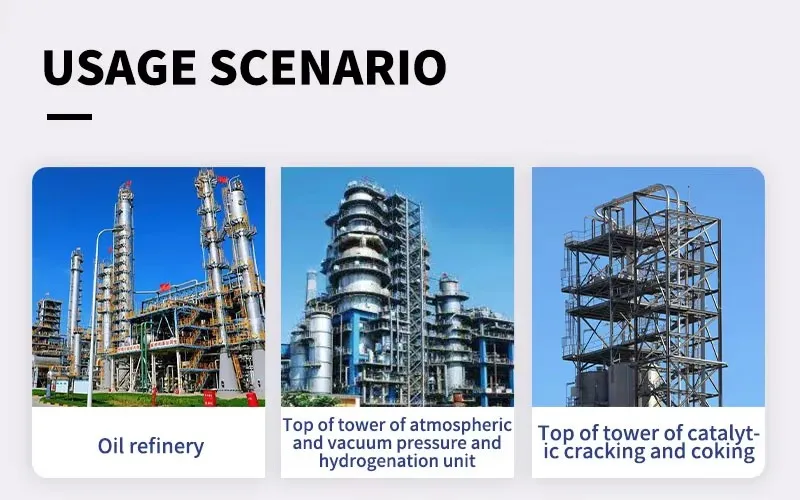 USAGE SCENARIO

Oil refinery

Top of tower of atmospheric and vacuum pressure and hydrogenation unit

Top of tower of catalytic cracking and coking